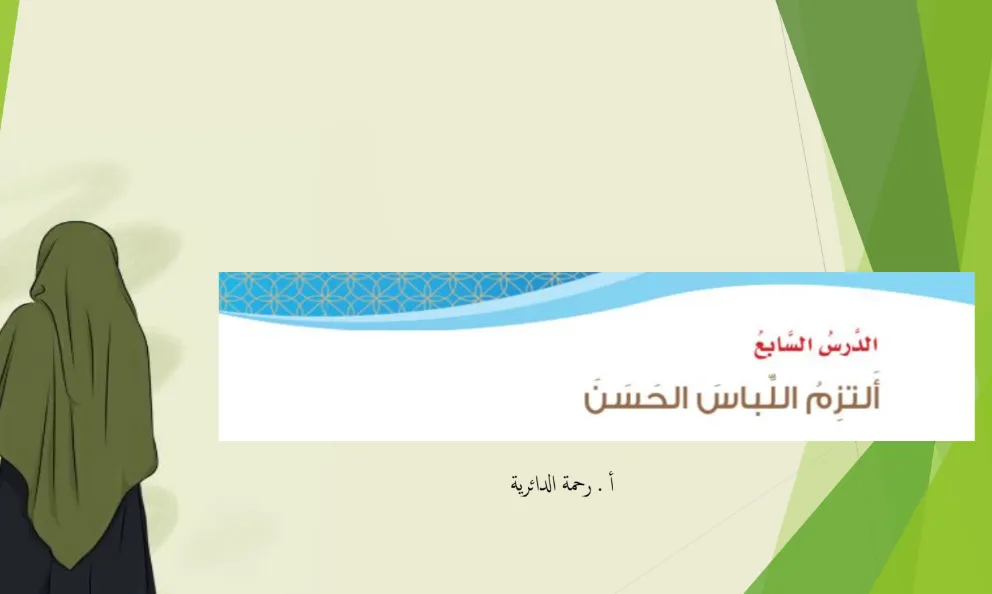 الدَّرسُ السَّابعُ

أَلتزِمُ اللِّباسَ الحَسَنَ

أ . رحمة الدائرية